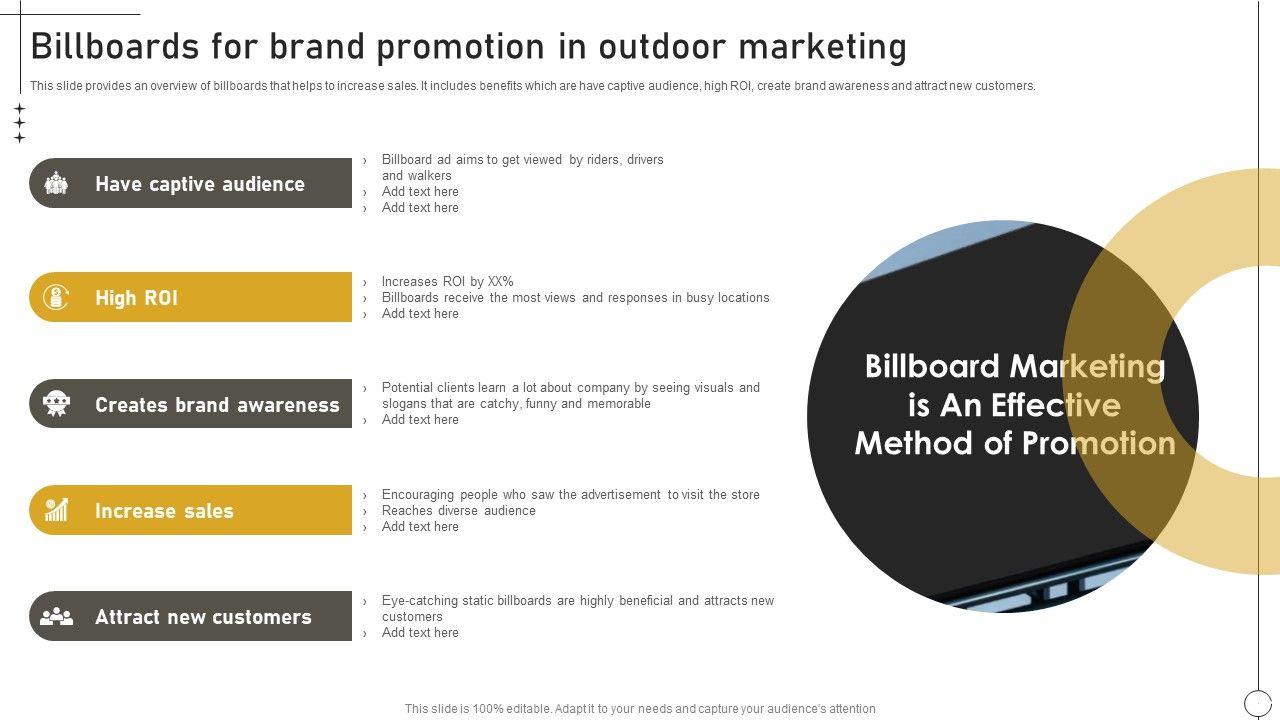 Billboards for brand promotion in outdoor marketing

This slide provides an overview of billboards that helps to increase sales. It includes benefits which are have captive audience, high ROI, create brand awareness and attract new customers.

Have captive audience

› Billboard ad aims to get viewed by riders, drivers and walkers
› Add text here
› Add text here

High ROI

› Increases ROI by XX%
› Billboards receive the most views and responses in busy locations
› Add text here

Creates brand awareness

› Potential clients learn a lot about company by seeing visuals and slogans that are catchy, funny and memorable
› Add text here

Increase sales

› Encouraging people who saw the advertisement to visit the store
› Reaches diverse audience
› Add text here

Attract new customers

› Eye-catching static billboards are highly beneficial and attracts new customers
› Add text here

Billboard Marketing is An Effective Method of Promotion

This slide is 100% editable. Adapt it to your needs and capture your audience's attention